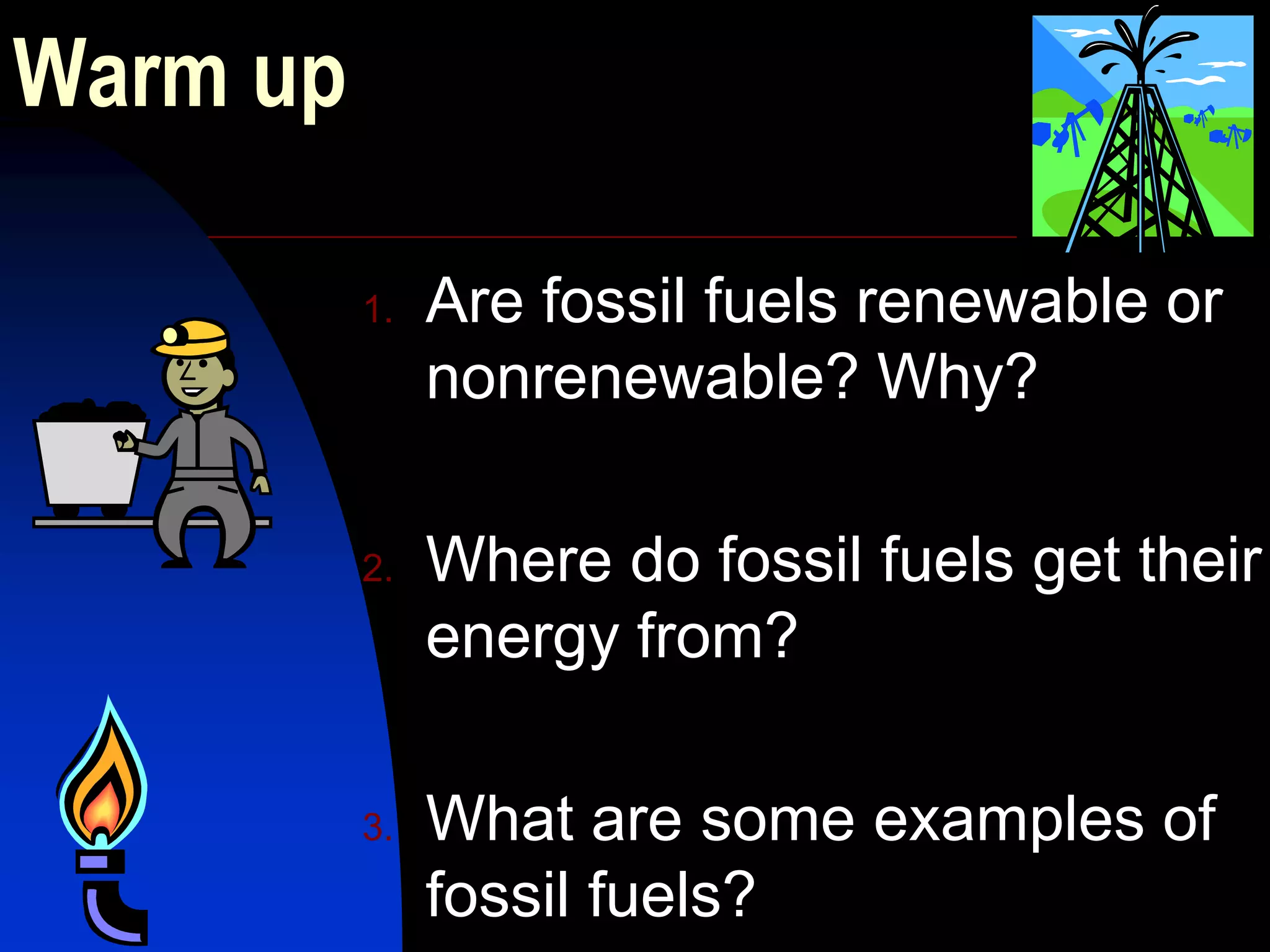 Warm up

1. Are fossil fuels renewable or nonrenewable? Why?

2. Where do fossil fuels get their energy from?

3. What are some examples of fossil fuels?